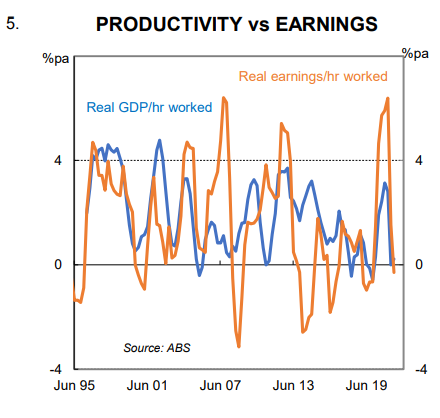 5.

PRODUCTIVITY vs EARNINGS

%pa

%pa

Real earnings/hr worked

Real GDP/hr worked

4

4

0

0

-4

-4

Source: ABS

Jun 95

Jun 01

Jun 07

Jun 13

Jun 19